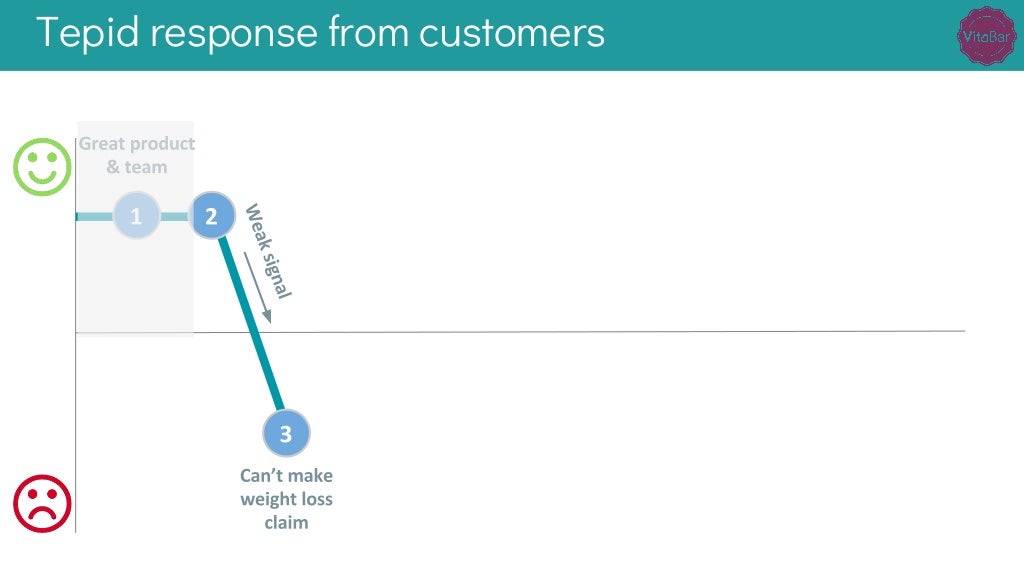 Tepid response from customers

VitaBar

Great product & team

1

2

Weak signal

3

Can't make weight loss claim